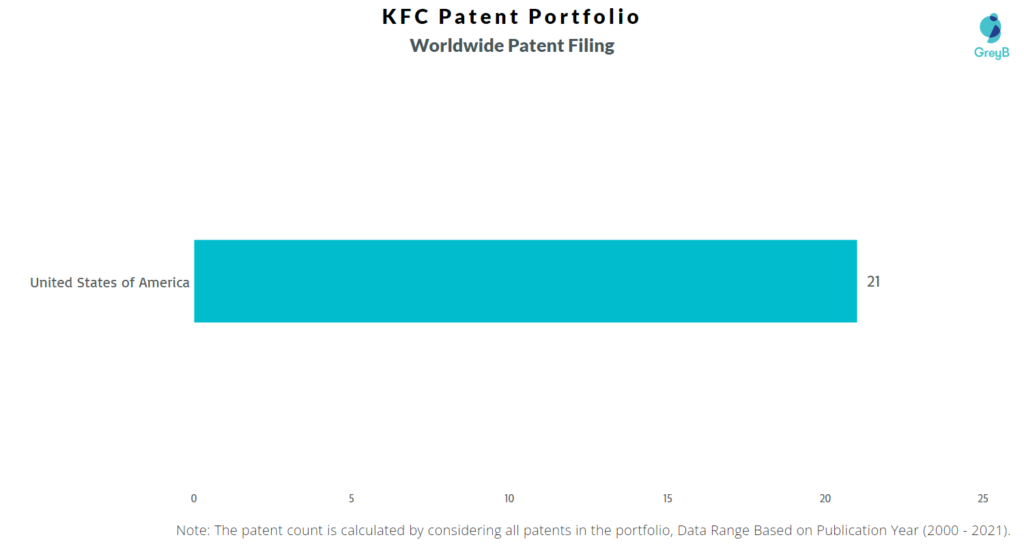 KFC Patent Portfolio
Worldwide Patent Filing

GreyB

United States of America
21

0
5
10
15
20
25

Note: The patent count is calculated by considering all patents in the portfolio, Data Range Based on Publication Year (2000 - 2021).